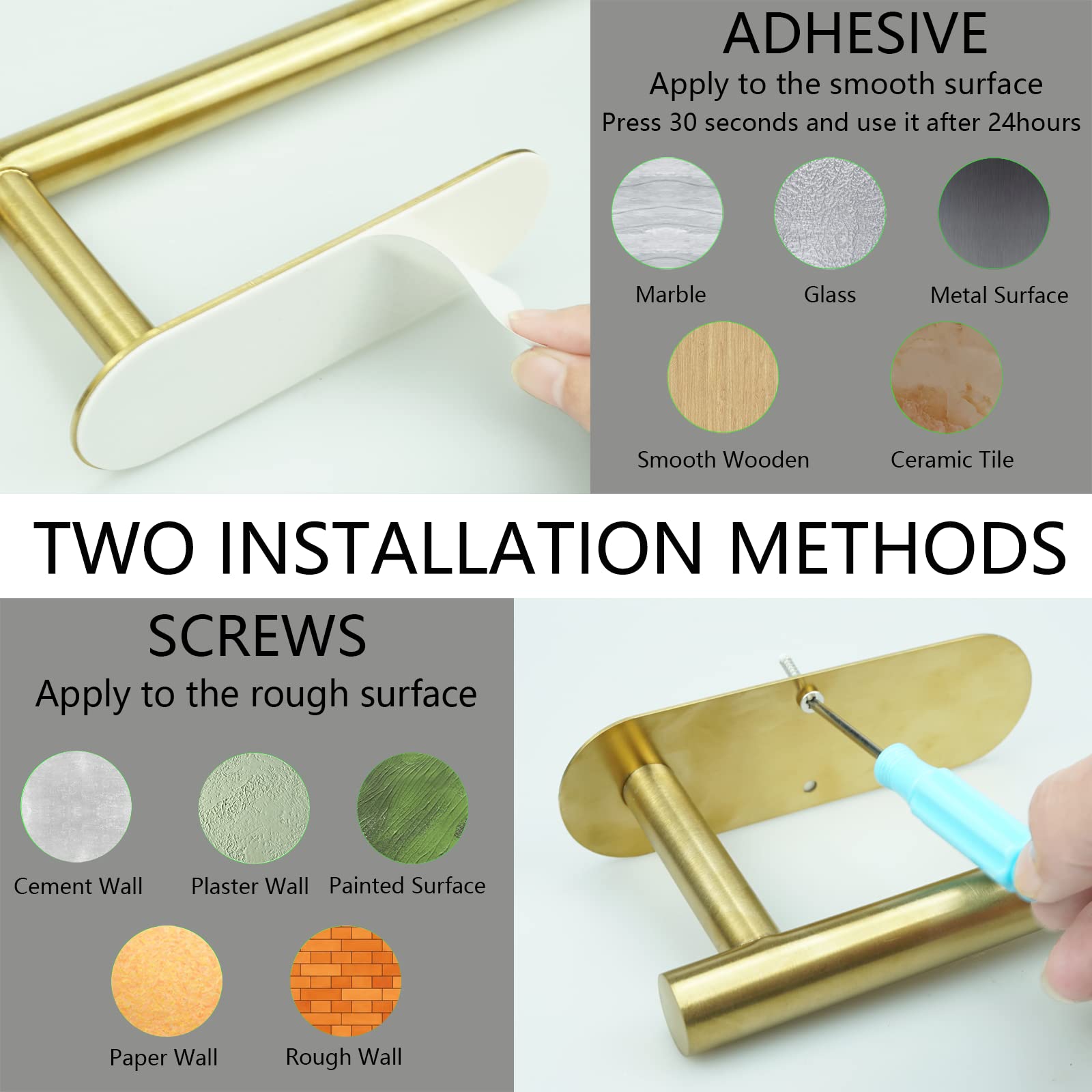 ADHESIVE
Apply to the smooth surface
Press 30 seconds and use it after 24hours

Marble
Glass
Metal Surface
Smooth Wooden
Ceramic Tile

TWO INSTALLATION METHODS

SCREWS
Apply to the rough surface

Cement Wall
Plaster Wall
Painted Surface
Paper Wall
Rough Wall